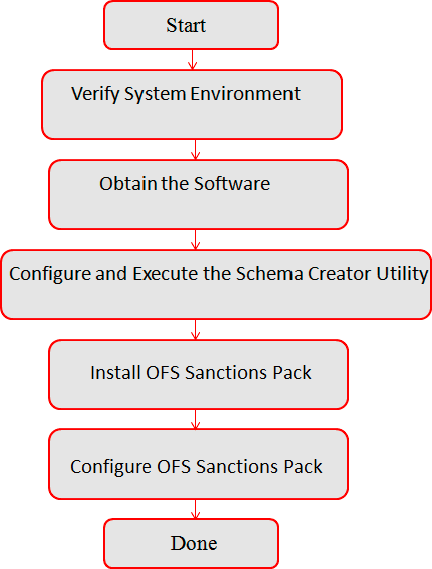 Start

Verify System Environment

Obtain the Software

Configure and Execute the Schema Creator Utility

Install OFS Sanctions Pack

Configure OFS Sanctions Pack

Done